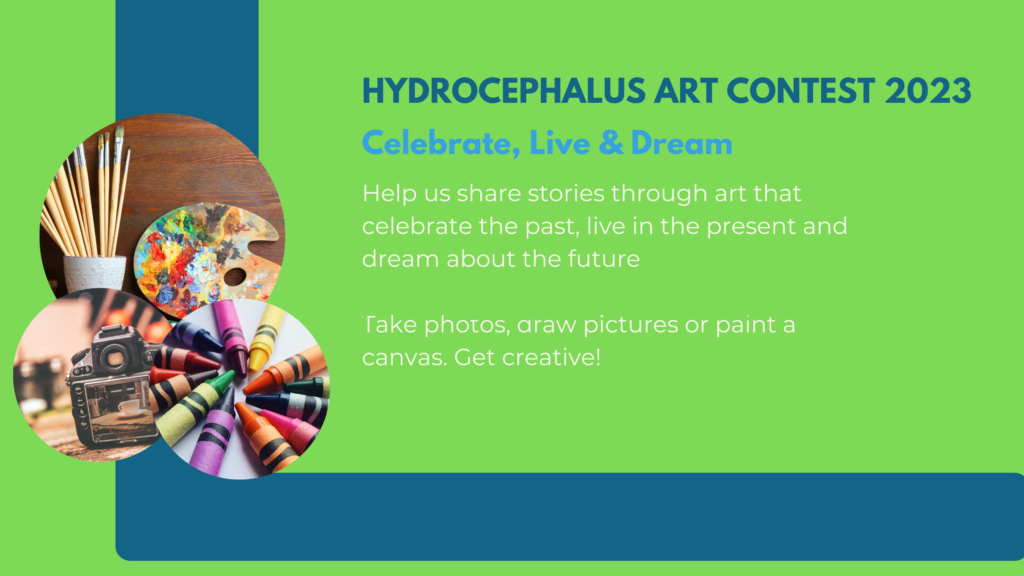 HYDROCEPHALUS ART CONTEST 2023

Celebrate, Live & Dream

Help us share stories through art that celebrate the past, live in the present and dream about the future

Take photos, draw pictures or paint a canvas. Get creative!